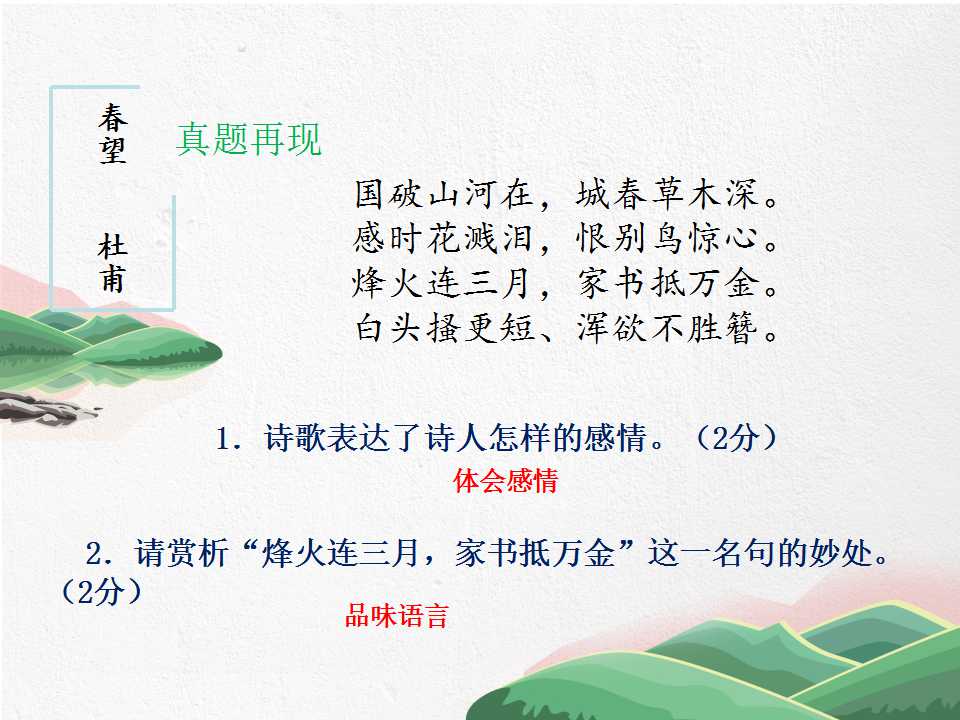 春望

杜甫

真题再现

国破山河在，城春草木深。
感时花溅泪，恨别鸟惊心。
烽火连三月，家书抵万金。
白头搔更短、浑欲不胜簪。

1. 诗歌表达了诗人怎样的感情。（2分）

体会感情

2. 请赏析“烽火连三月，家书抵万金”这一名句的妙处。（2分）

品味语言